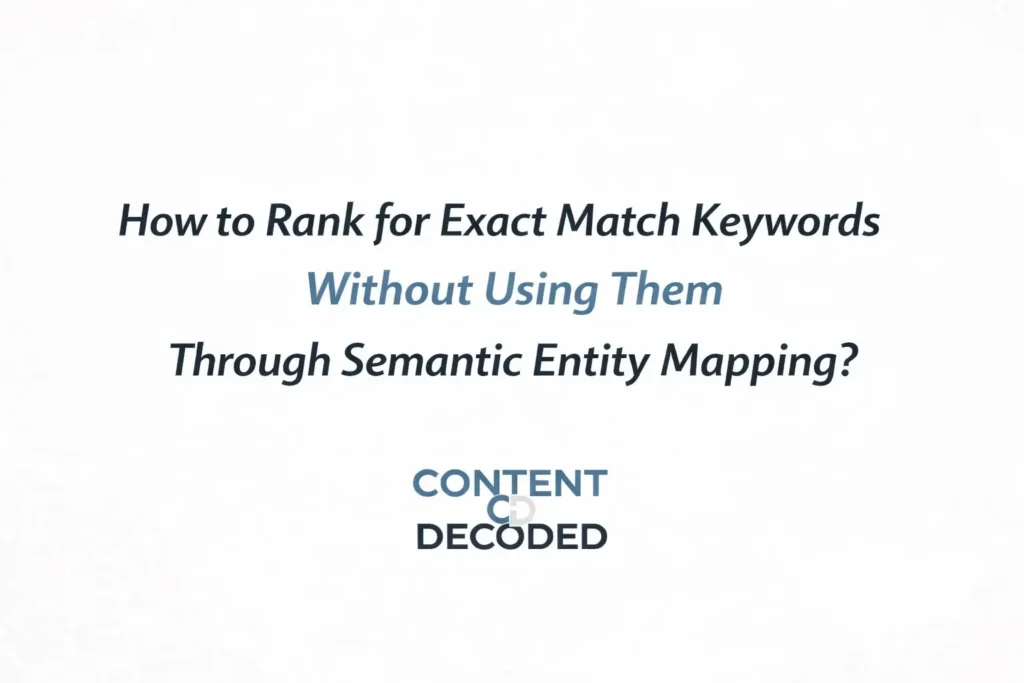 How to Rank for Exact Match Keywords
Without Using Them
Through Semantic Entity Mapping?

CONTENT
CD
DECODED